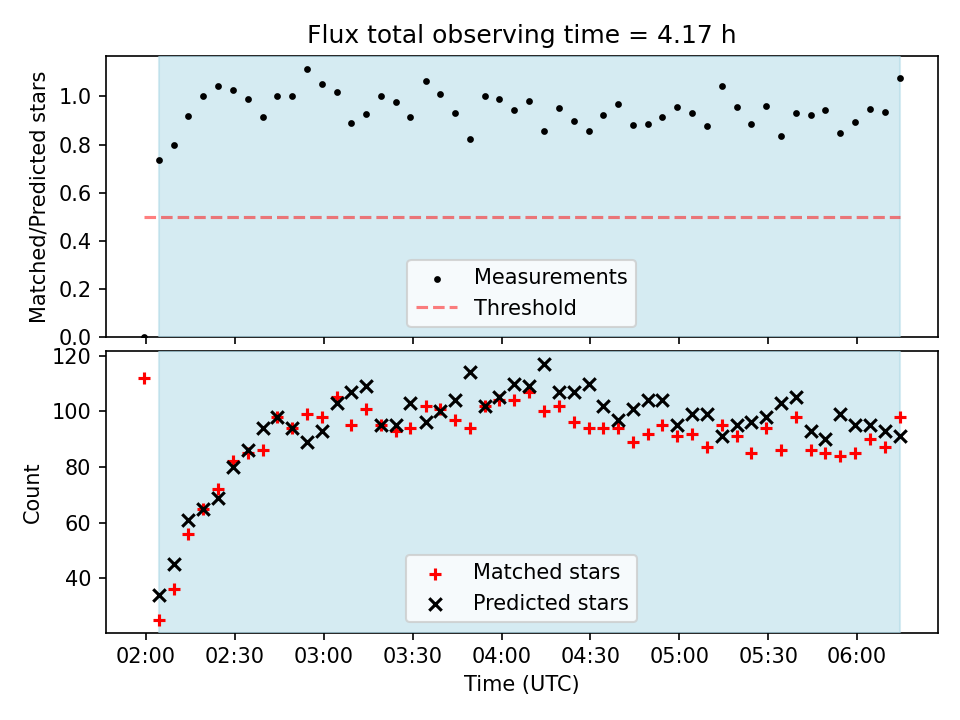 Flux total observing time = 4.17 h

Matched/Predicted stars

1.0
0.8
0.6
0.4
0.2
0.0

Measurements
Threshold

Count

120
100
80
60
40

Matched stars
Predicted stars

02:00 02:30 03:00 03:30 04:00 04:30 05:00 05:30 06:00
Time (UTC)